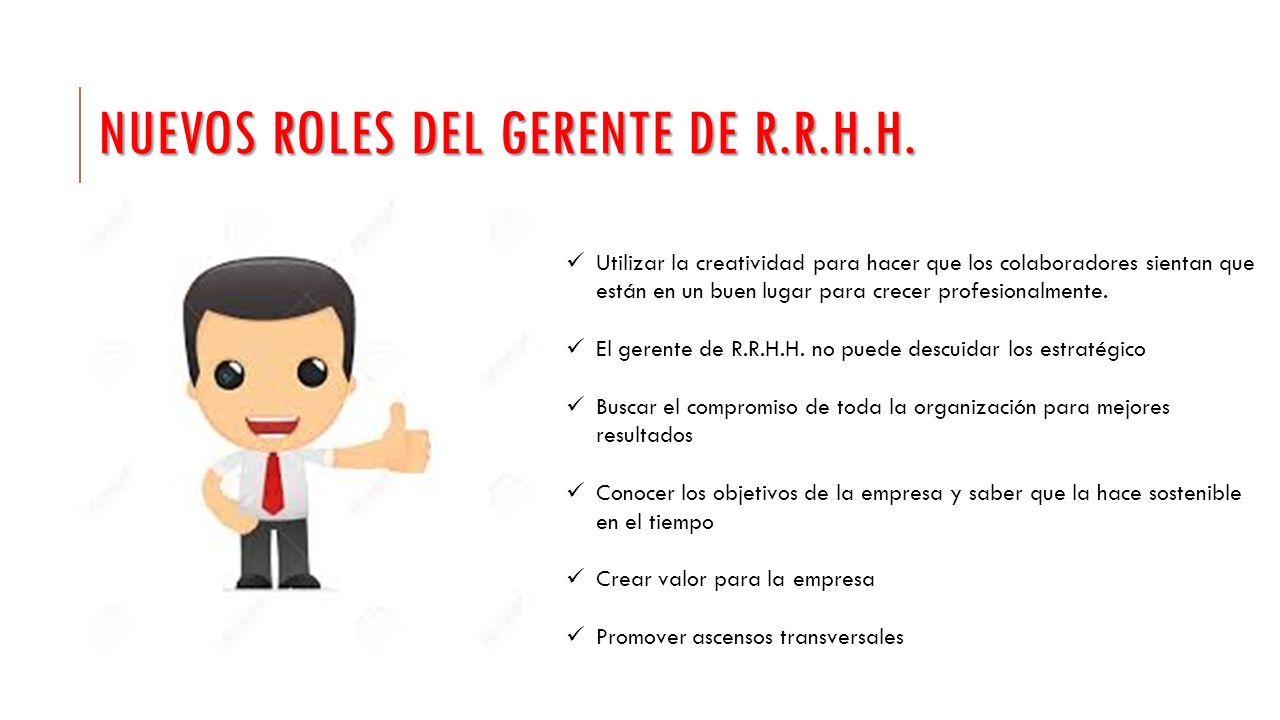 NUEVOS ROLES DEL GERENTE DE R.R.H.H.

✓ Utilizar la creatividad para hacer que los colaboradores sientan que están en un buen lugar para crecer profesionalmente.

✓ El gerente de R.R.H.H. no puede descuidar los estratégico

✓ Buscar el compromiso de toda la organización para mejores resultados

✓ Conocer los objetivos de la empresa y saber que la hace sostenible en el tiempo

✓ Crear valor para la empresa

✓ Promover ascensos transversales